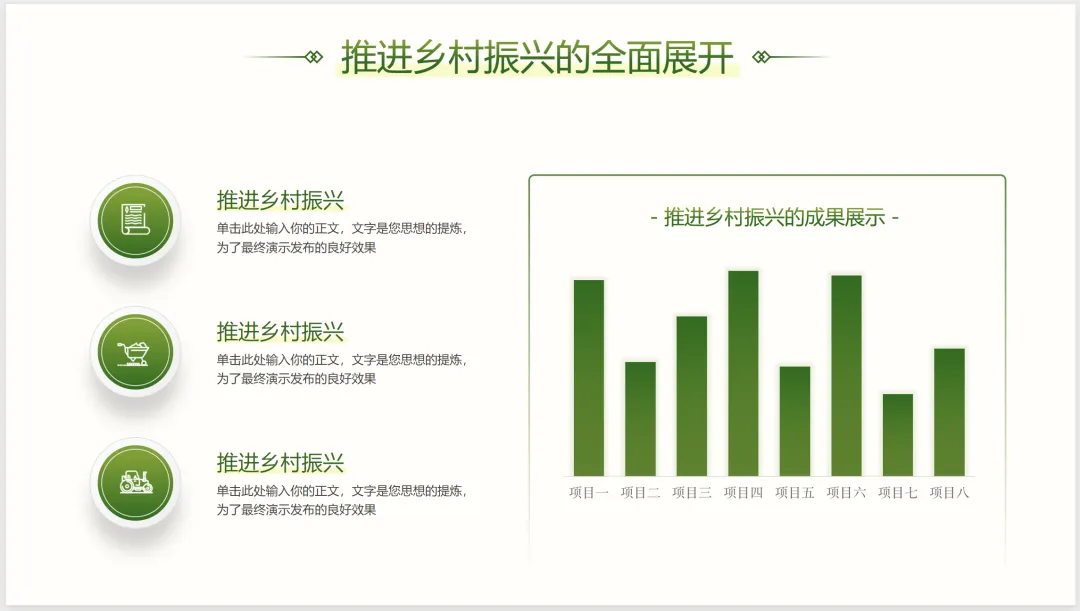 推进乡村振兴的全面展开

推进乡村振兴

单击此处输入你的正文，文字是您思想的提炼，为了最终演示发布的良好效果

推进乡村振兴

单击此处输入你的正文，文字是您思想的提炼，为了最终演示发布的良好效果

推进乡村振兴

单击此处输入你的正文，文字是您思想的提炼，为了最终演示发布的良好效果

- 推进乡村振兴的成果展示 -

项目一 项目二 项目三 项目四 项目五 项目六 项目七 项目八